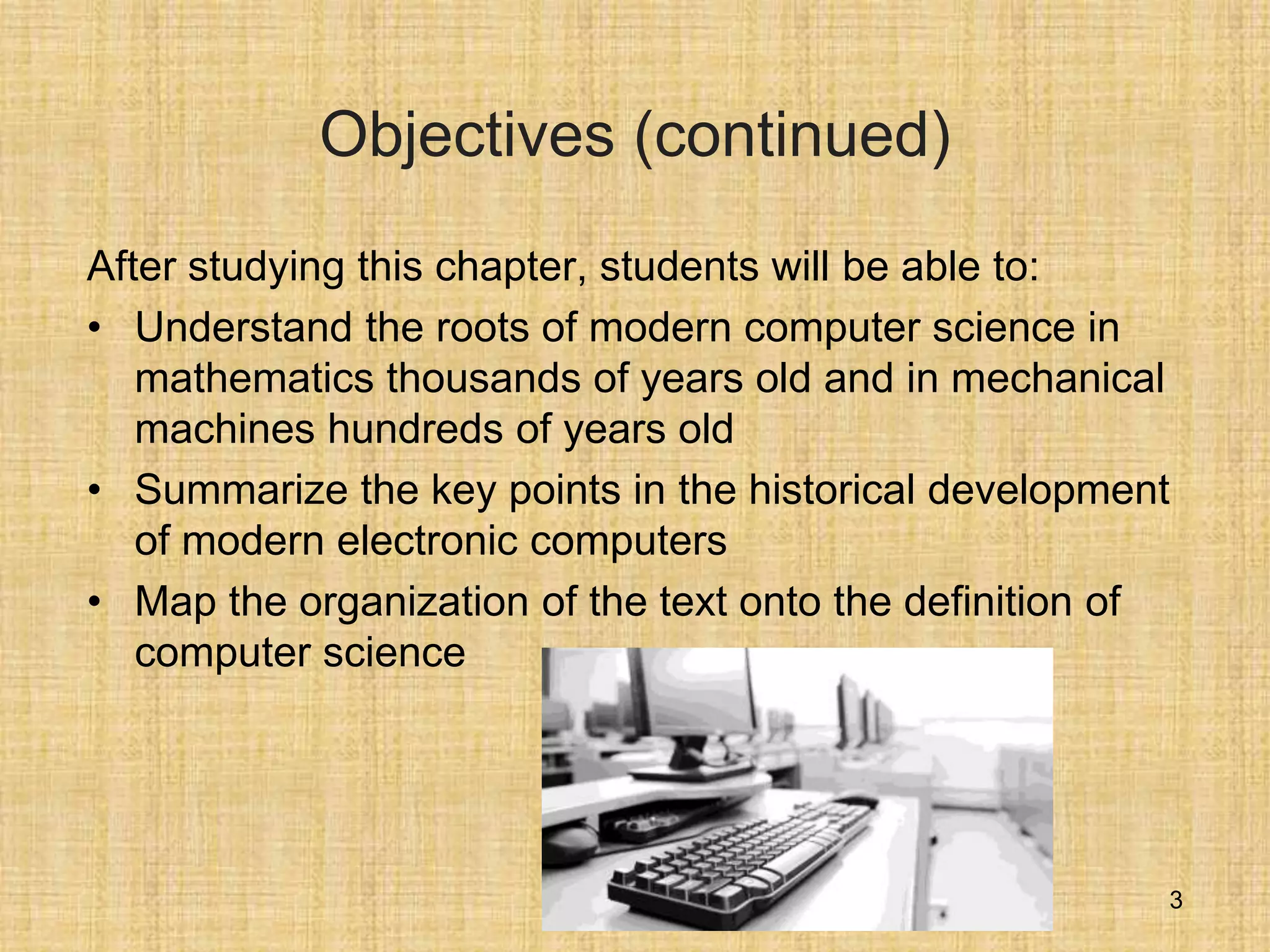 Objectives (continued)

After studying this chapter, students will be able to:

• Understand the roots of modern computer science in mathematics thousands of years old and in mechanical machines hundreds of years old
• Summarize the key points in the historical development of modern electronic computers
• Map the organization of the text onto the definition of computer science

3